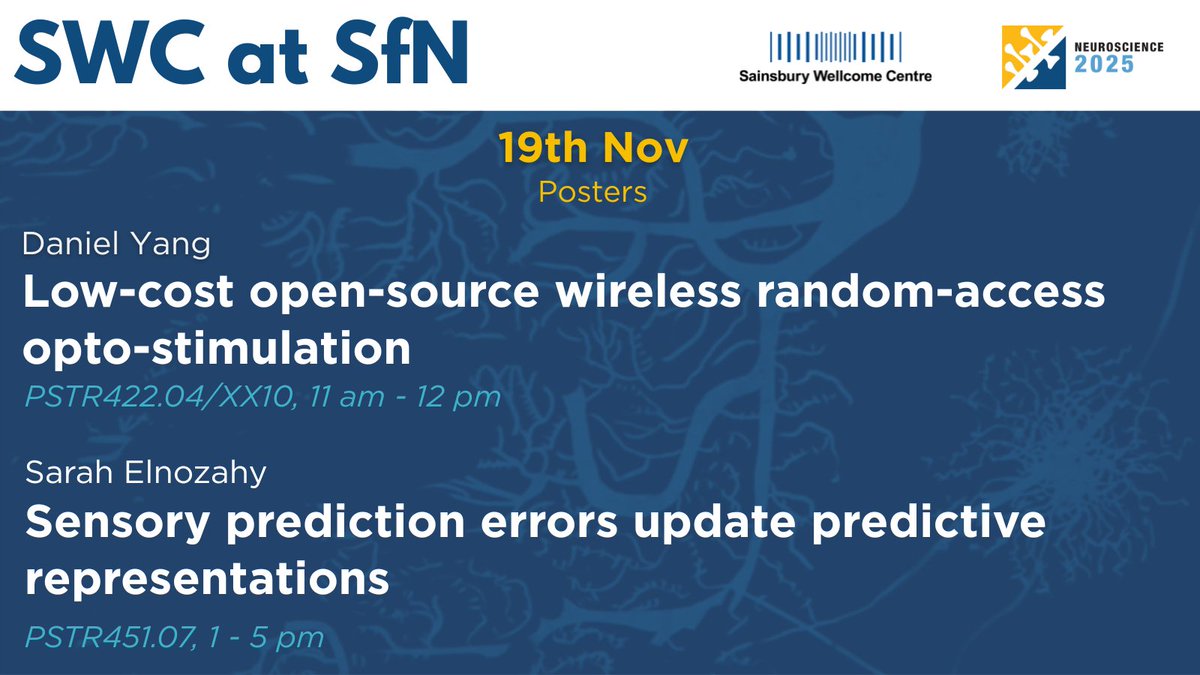 SWC at SfN

Sainsbury Wellcome Centre

NEUROSCIENCE 2025

19th Nov
Posters

Daniel Yang
Low-cost open-source wireless random-access opto-stimulation
PSTR422.04/XX10, 11 am - 12 pm

Sarah Elnozahy
Sensory prediction errors update predictive representations
PSTR451.07, 1 - 5 pm